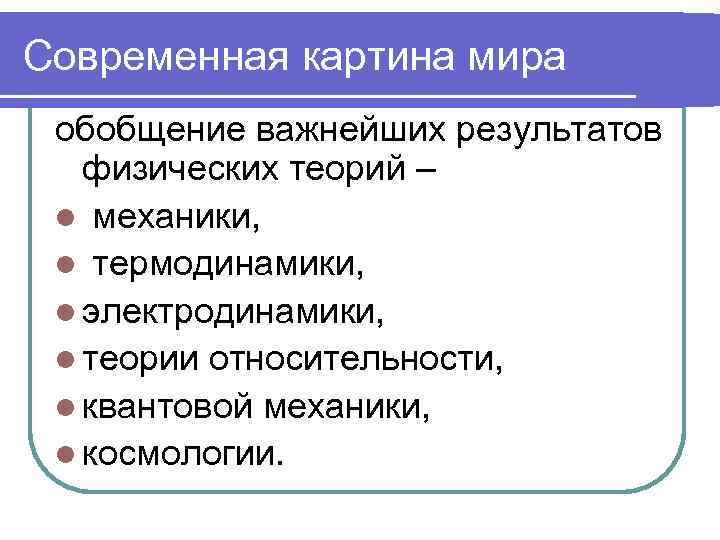 Современная картина мира

обобщение важнейших результатов физических теорий –

- механики,
- термодинамики,
- электродинамики,
- теории относительности,
- квантовой механики,
- космологии.